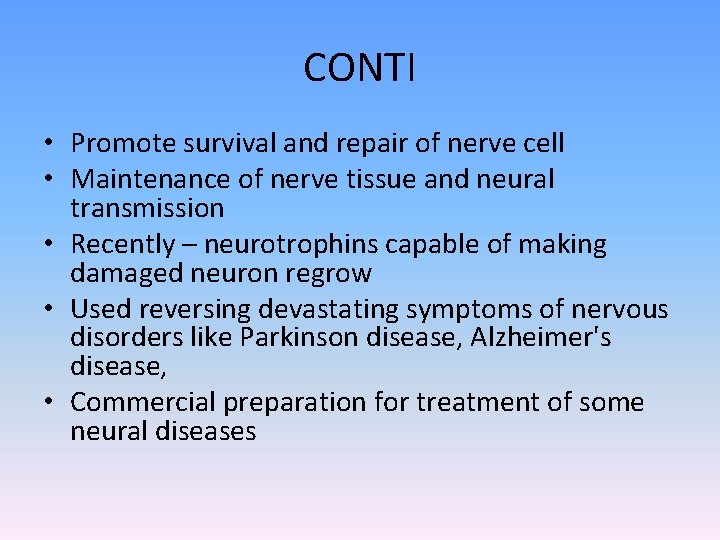 CONTI

• Promote survival and repair of nerve cell
• Maintenance of nerve tissue and neural transmission
• Recently – neurotrophins capable of making damaged neuron regrow
• Used reversing devastating symptoms of nervous disorders like Parkinson disease, Alzheimer's disease,
• Commercial preparation for treatment of some neural diseases